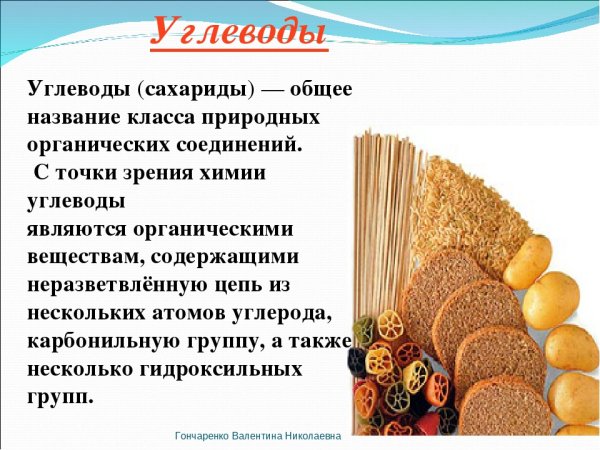 Углеводы

Углеводы (сахариды) — общее название класса природных органических соединений.
С точки зрения химии углеводы являются органическими веществам, содержащими неразветвлённую цепь из нескольких атомов углерода, карбонильную группу, а также несколько гидроксильных групп.

Гончаренко Валентина Николаевна